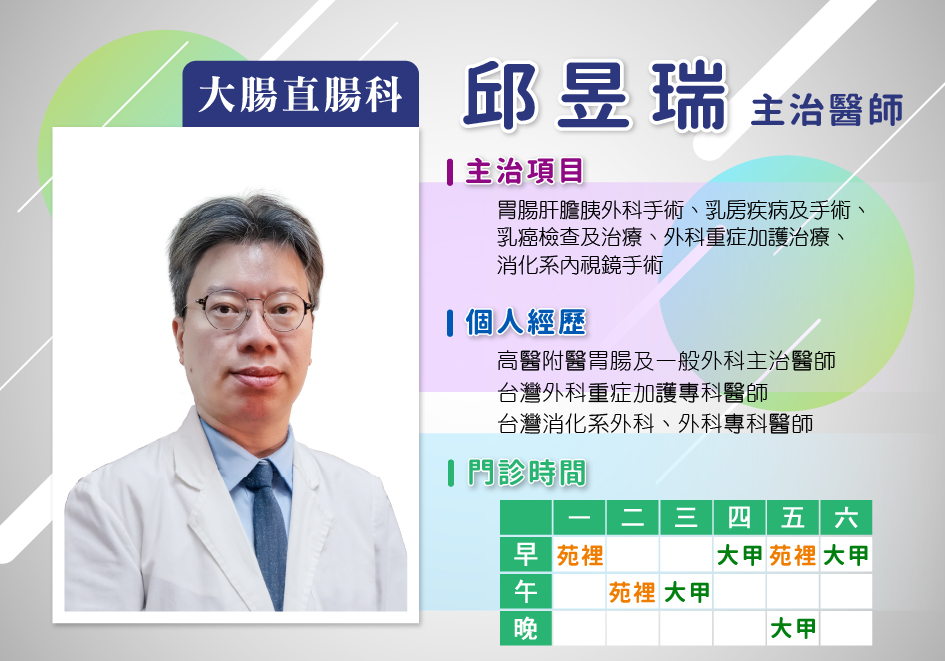 大腸直腸科

邱昱瑞 主治醫師

主治項目

胃腸肝膽胰外科手術、乳房疾病及手術、乳癌檢查及治療、外科重症加護治療、消化系內視鏡手術

個人經歷

高醫附醫胃腸及一般外科主治醫師
台灣外科重症加護專科醫師
台灣消化系外科、外科專科醫師

門診時間

| | 一 | 二 | 三 | 四 | 五 | 六 |
|---|---|---|---|---|---|---|
| 早 | 苑裡 | | | 大甲 | 苑裡 | 大甲 |
| 午 | | 苑裡 | 大甲 | | | |
| 晚 | | | | | 大甲 | |